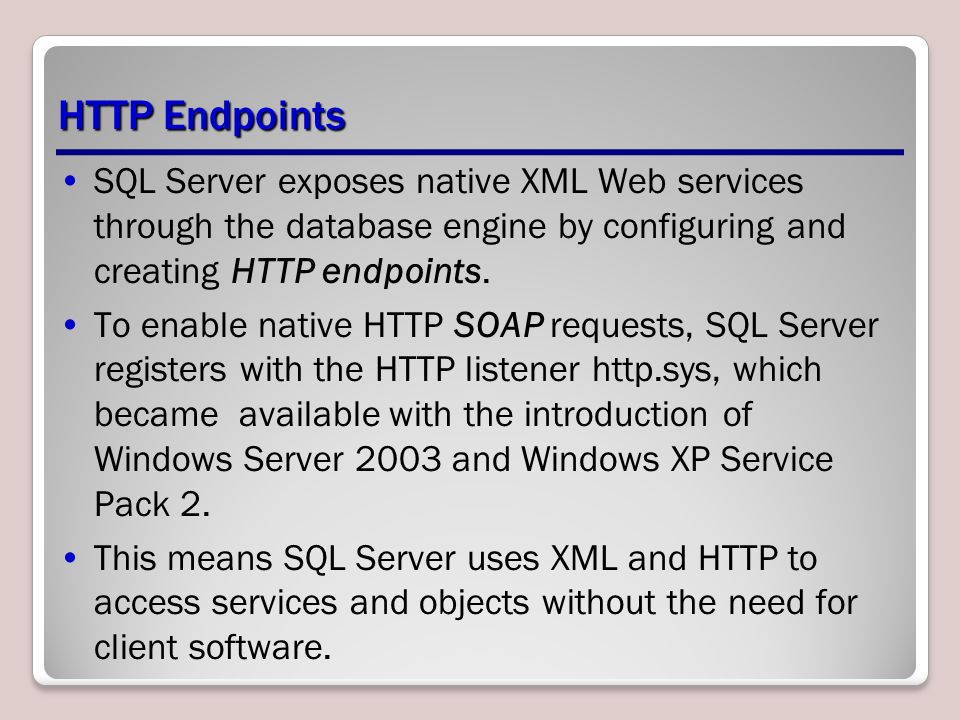 HTTP Endpoints

• SQL Server exposes native XML Web services through the database engine by configuring and creating HTTP endpoints.

• To enable native HTTP SOAP requests, SQL Server registers with the HTTP listener http.sys, which became available with the introduction of Windows Server 2003 and Windows XP Service Pack 2.

• This means SQL Server uses XML and HTTP to access services and objects without the need for client software.